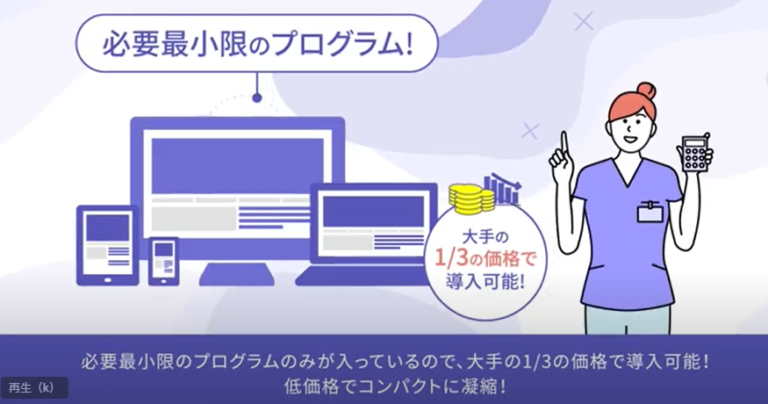 必要最小限のプログラム!

大手の
1/3の価格で
導入可能!

必要最小限のプログラムのみが入っているので、大手の1/3の価格で導入可能!
低価格でコンパクトに凝縮!

再生（k）